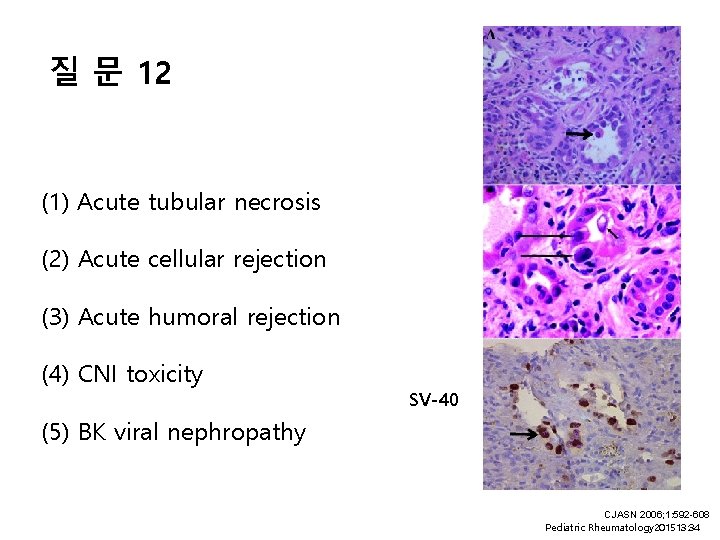 질 문 12

(1) Acute tubular necrosis

(2) Acute cellular rejection

(3) Acute humoral rejection

(4) CNI toxicity

(5) BK viral nephropathy

A

SV-40

CJASN 2006;1:592-608
Pediatric Rheumatology2015 13:34